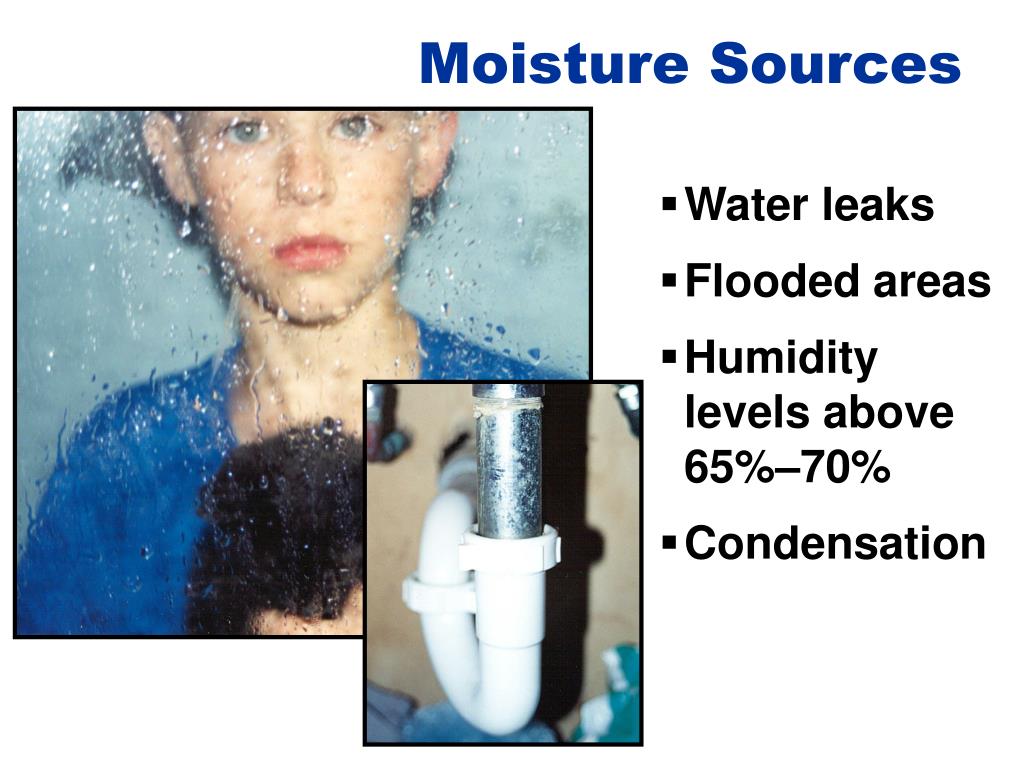 Moisture Sources

▪ Water leaks
▪ Flooded areas
▪ Humidity levels above 65%–70%
▪ Condensation